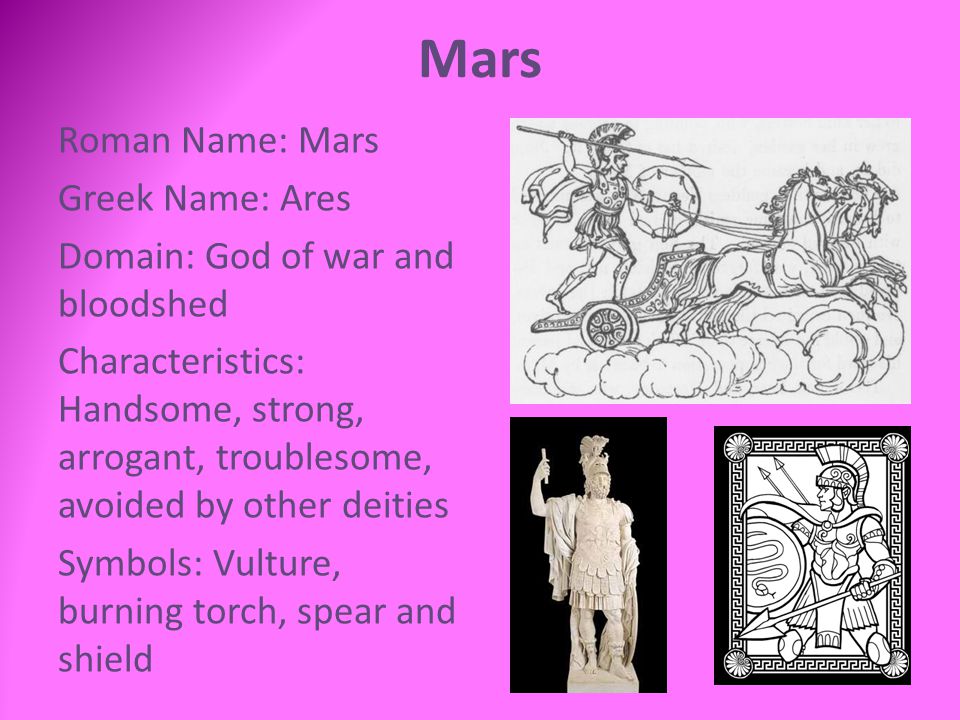 Mars

Roman Name: Mars

Greek Name: Ares

Domain: God of war and bloodshed

Characteristics: Handsome, strong, arrogant, troublesome, avoided by other deities

Symbols: Vulture, burning torch, spear and shield